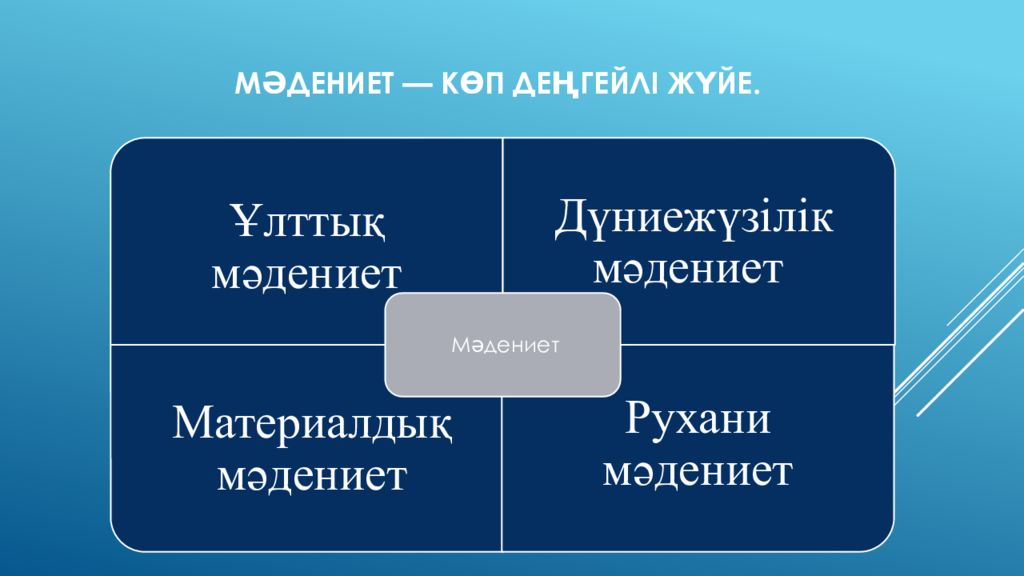 МӘДЕНИЕТ — КӨП ДЕҢГЕЙЛІ ЖҮЙЕ.

Ұлттық мәдениет

Дүниежүзілік мәдениет

Мәдениет

Материалдық мәдениет

Рухани мәдениет